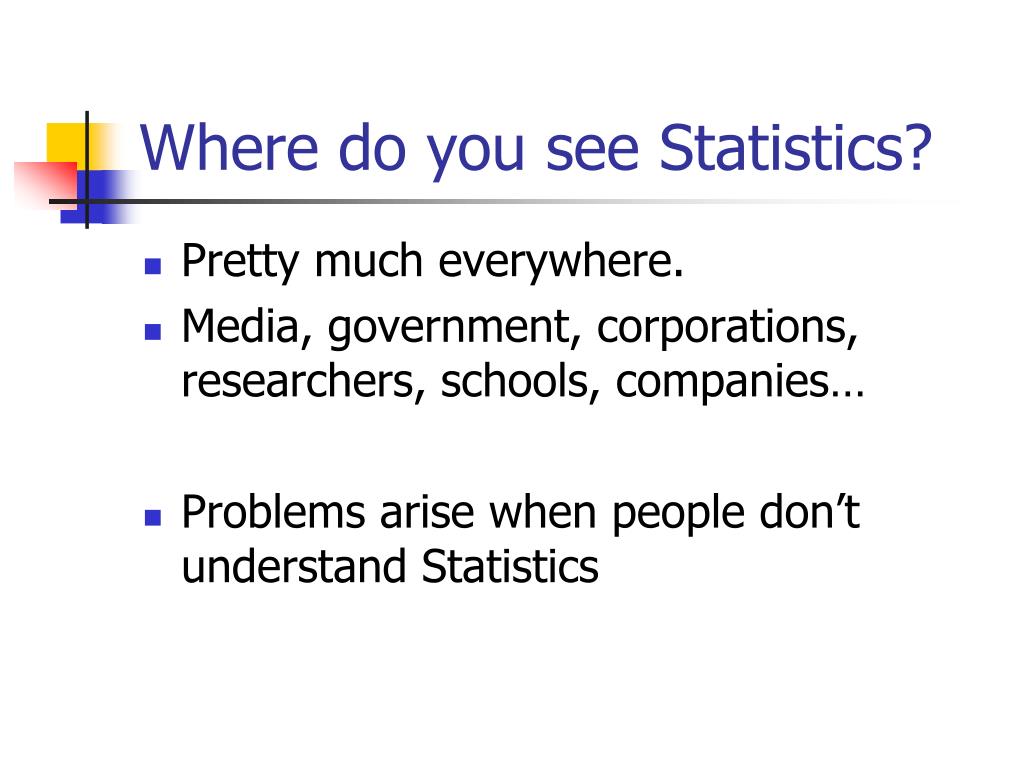 Where do you see Statistics?

- Pretty much everywhere.
- Media, government, corporations, researchers, schools, companies…

- Problems arise when people don’t understand Statistics